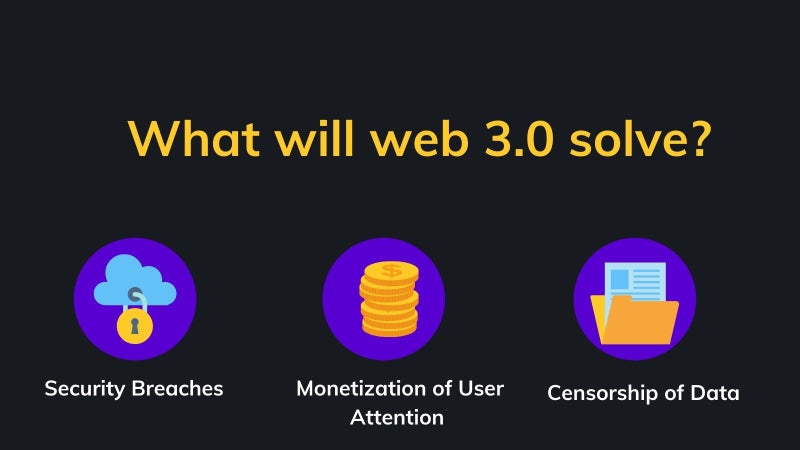 What will web 3.0 solve?

Security Breaches

Monetization of User Attention

Censorship of Data